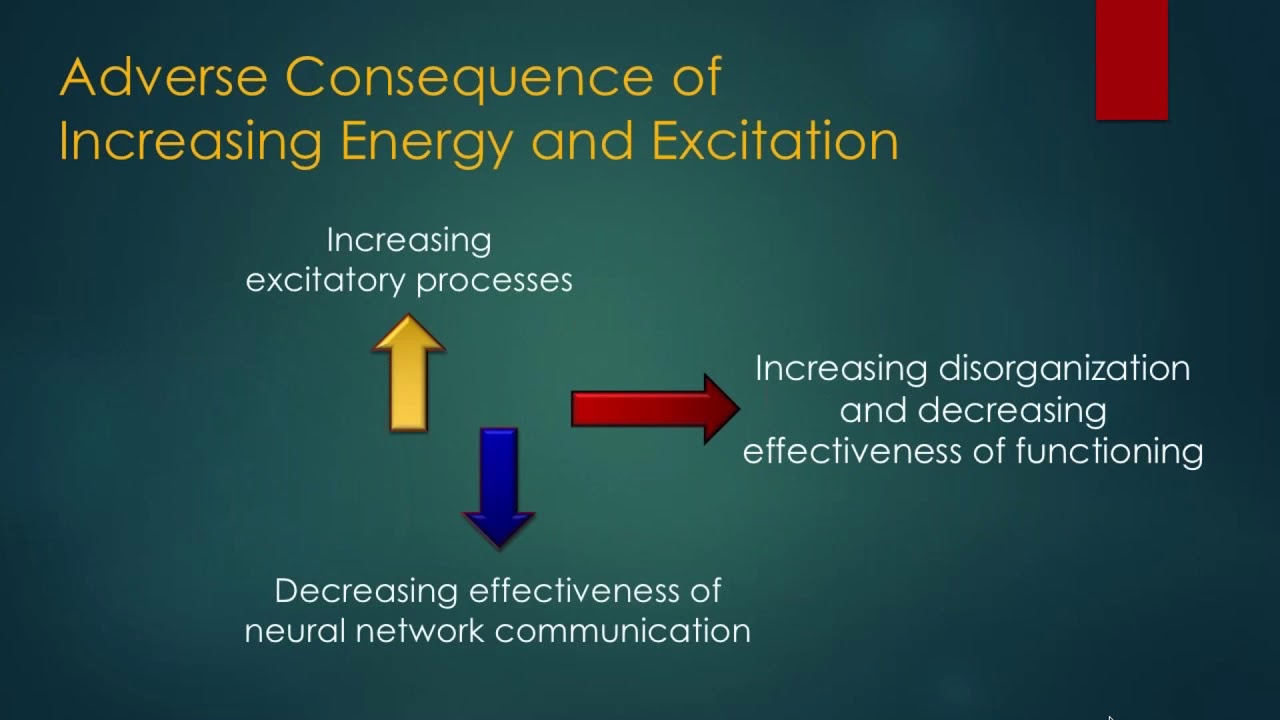 Adverse Consequence of Increasing Energy and Excitation

Increasing excitatory processes

Increasing disorganization and decreasing effectiveness of functioning

Decreasing effectiveness of neural network communication